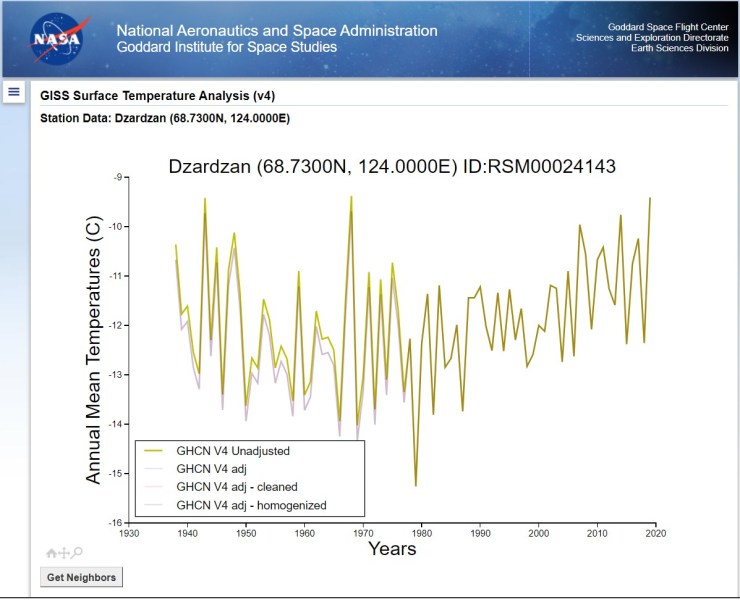 NASA

National Aeronautics and Space Administration
Goddard Institute for Space Studies

Goddard Space Flight Center
Sciences and Exploration Directorate
Earth Sciences Division

GISS Surface Temperature Analysis (v4)

Station Data: Dzardzan (68.7300N, 124.0000E)

Dzardzan (68.7300N, 124.0000E) ID:RSM00024143

Annual Mean Temperatures (C)

-9
-10
-11
-12
-13
-14
-15
-16

GHCN V4 Unadjusted
GHCN V4 adj
GHCN V4 adj - cleaned
GHCN V4 adj - homogenized

1930 1940 1950 1960 1970 1980 1990 2000 2010 2020

Years

Get Neighbors